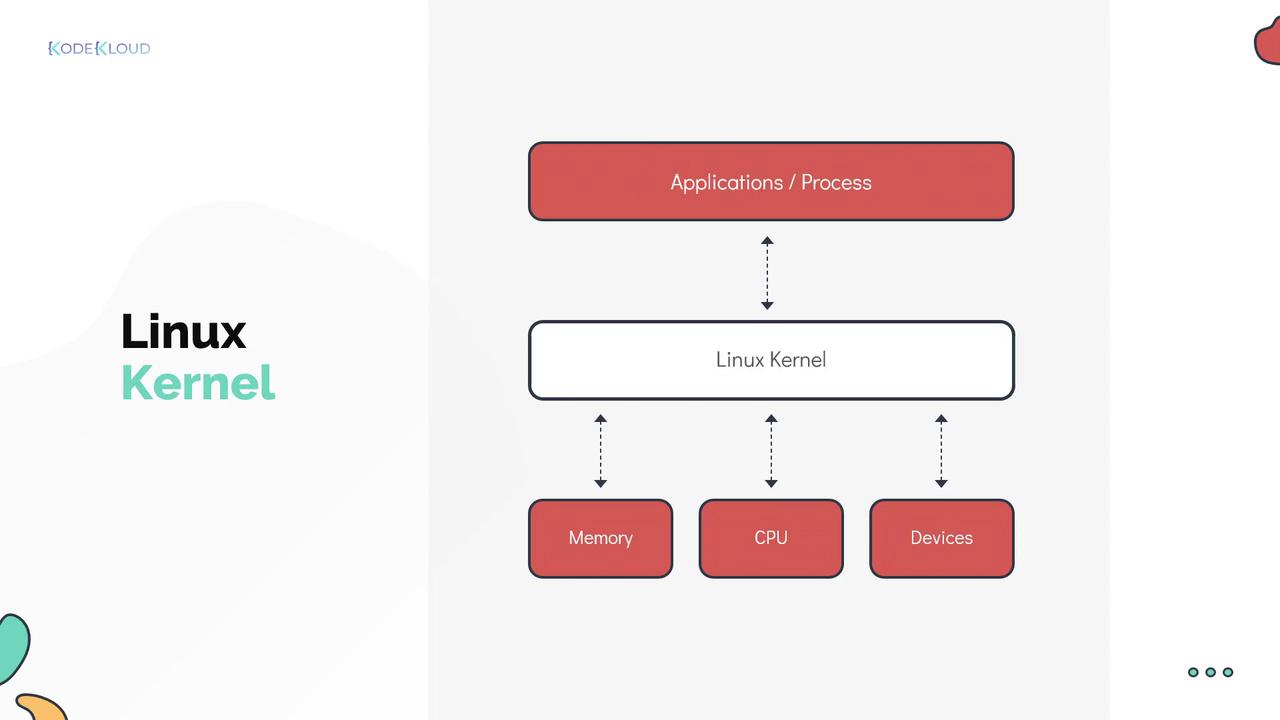 KODEKLOUD

Linux
Kernel

Applications / Process

Linux Kernel

Memory

CPU

Devices